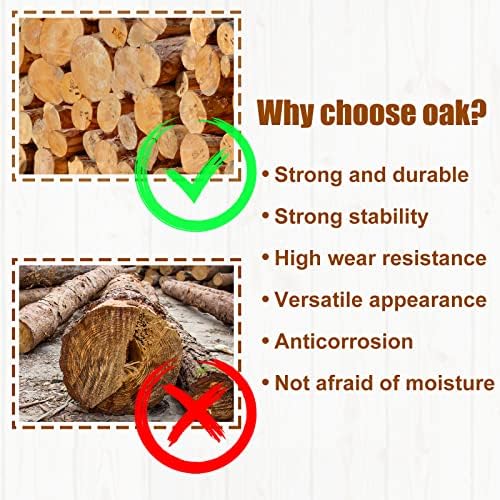 Why choose oak?

• Strong and durable
• Strong stability
• High wear resistance
• Versatile appearance
• Anticorrosion
• Not afraid of moisture